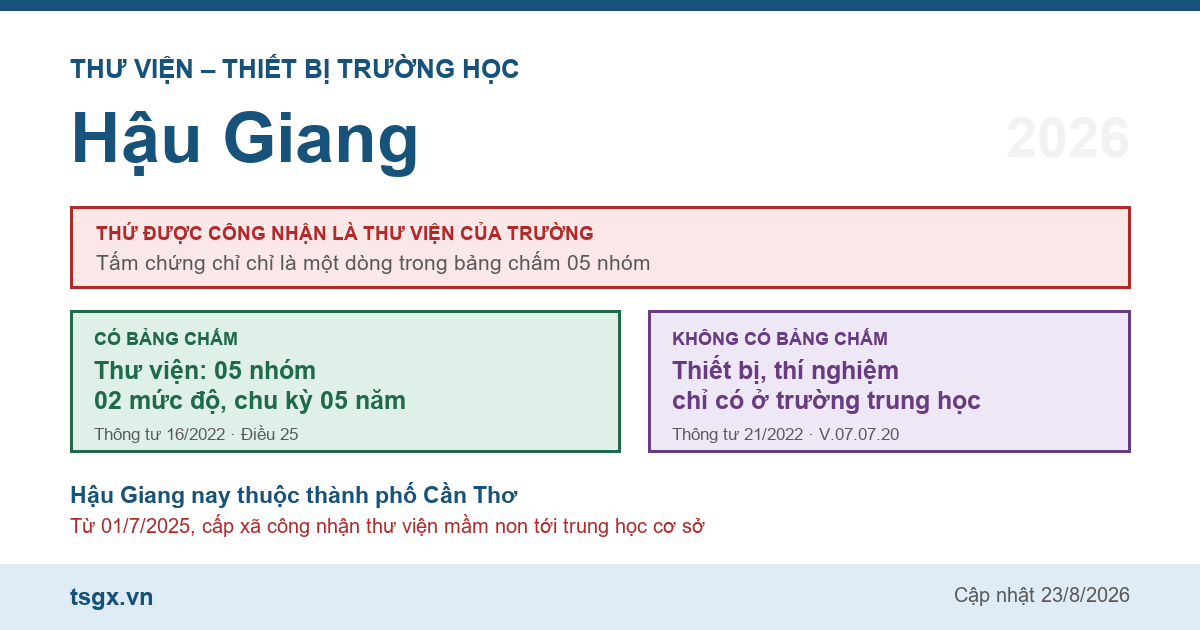 THƯ VIỆN – THIẾT BỊ TRƯỜNG HỌC

Hậu Giang

2026

THỨ ĐƯỢC CÔNG NHẬN LÀ THƯ VIỆN CỦA TRƯỜNG

Tấm chứng chỉ chỉ là một dòng trong bảng chấm 05 nhóm

CÓ BẢNG CHẤM

Thư viện: 05 nhóm
02 mức độ, chu kỳ 05 năm

Thông tư 16/2022 · Điều 25

KHÔNG CÓ BẢNG CHẤM

Thiết bị, thí nghiệm
chỉ có ở trường trung học

Thông tư 21/2022 · V.07.07.20

Hậu Giang nay thuộc thành phố Cần Thơ

Từ 01/7/2025, cấp xã công nhận thư viện mầm non tới trung học cơ sở

tsgx.vn

Cập nhật 23/8/2026